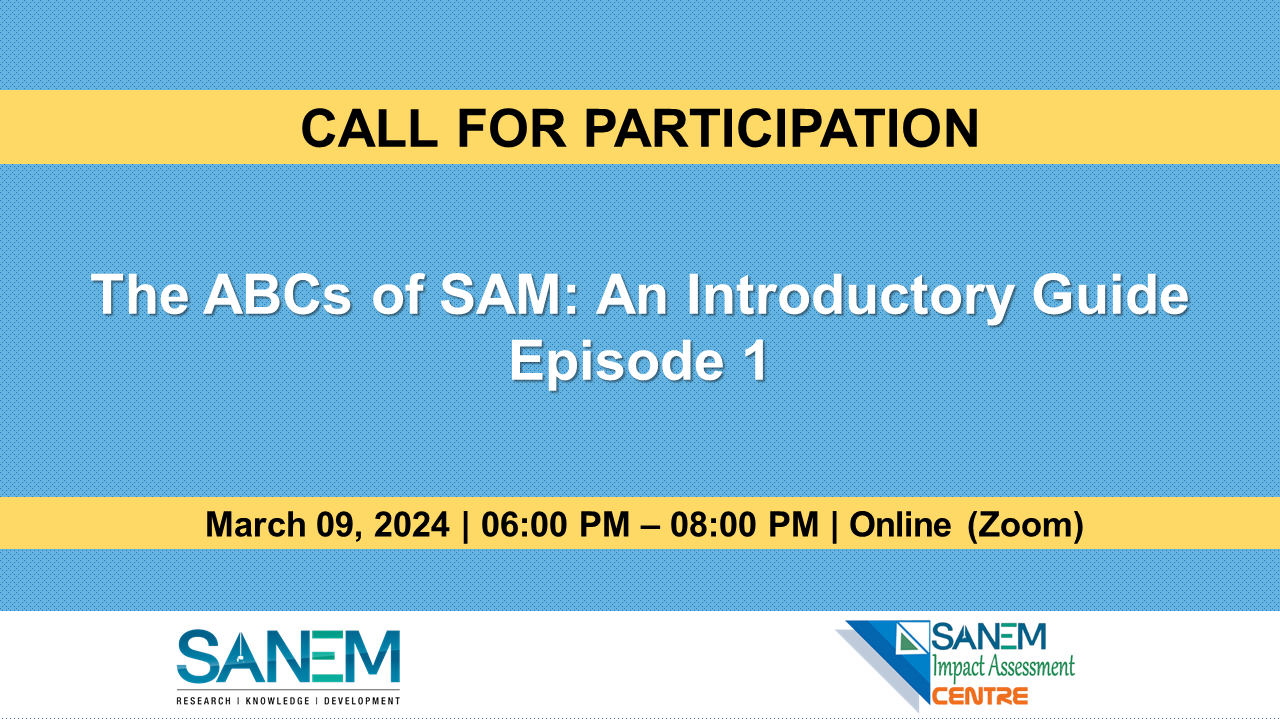 CALL FOR PARTICIPATION

The ABCs of SAM: An Introductory Guide
Episode 1

March 09, 2024 | 06:00 PM – 08:00 PM | Online (Zoom)

SANEM
RESEARCH | KNOWLEDGE | DEVELOPMENT

SANEM
Impact Assessment
CENTRE